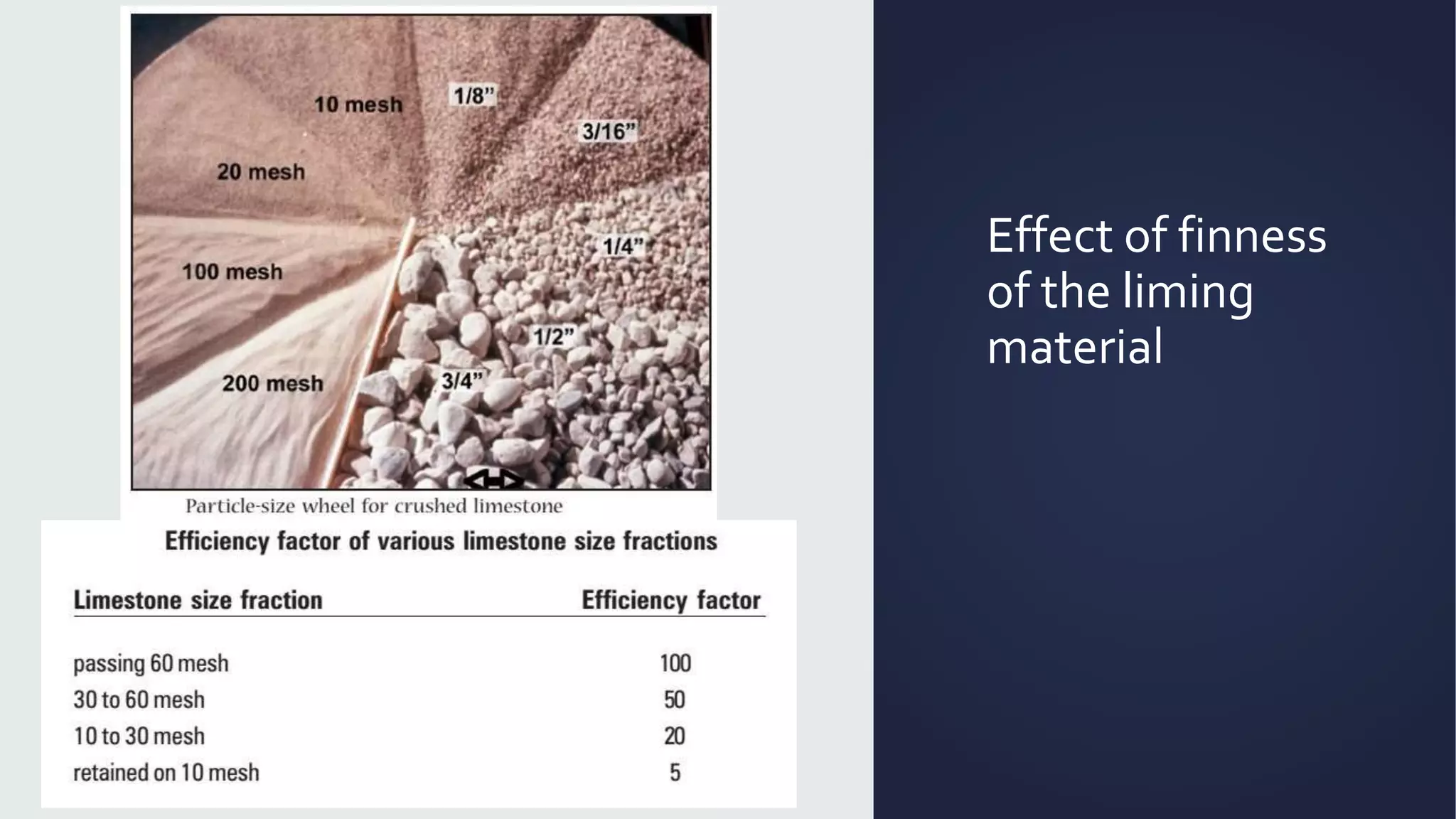 10 mesh
1/8"
3/16"
20 mesh
1/4"
100 mesh
1/2"
200 mesh
3/4"

Particle-size wheel for crushed limestone

Efficiency factor of various limestone size fractions

| Limestone size fraction | Efficiency factor |
|---|---|
| passing 60 mesh | 100 |
| 30 to 60 mesh | 50 |
| 10 to 30 mesh | 20 |
| retained on 10 mesh | 5 |

Effect of finness of the liming material